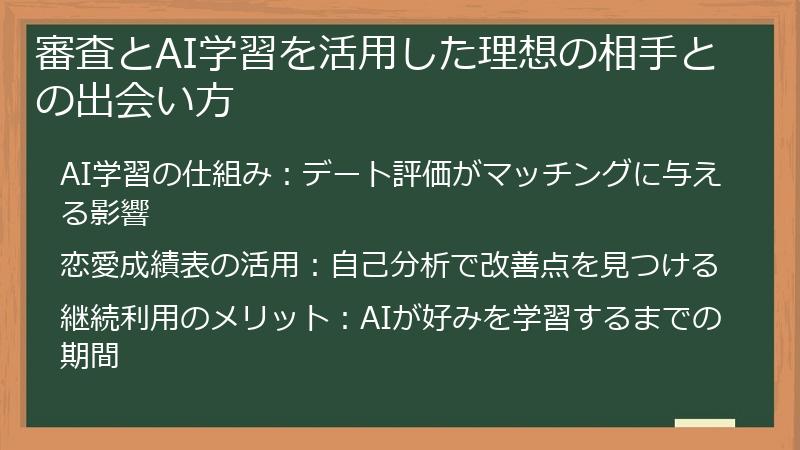 審査とAI学習を活用した理想の相手との出会い方

AI学習の仕組み：デート評価がマッチングに与える影響

恋愛成績表の活用：自己分析で改善点を見つける

継続利用のメリット：AIが好みを学習するまでの期間